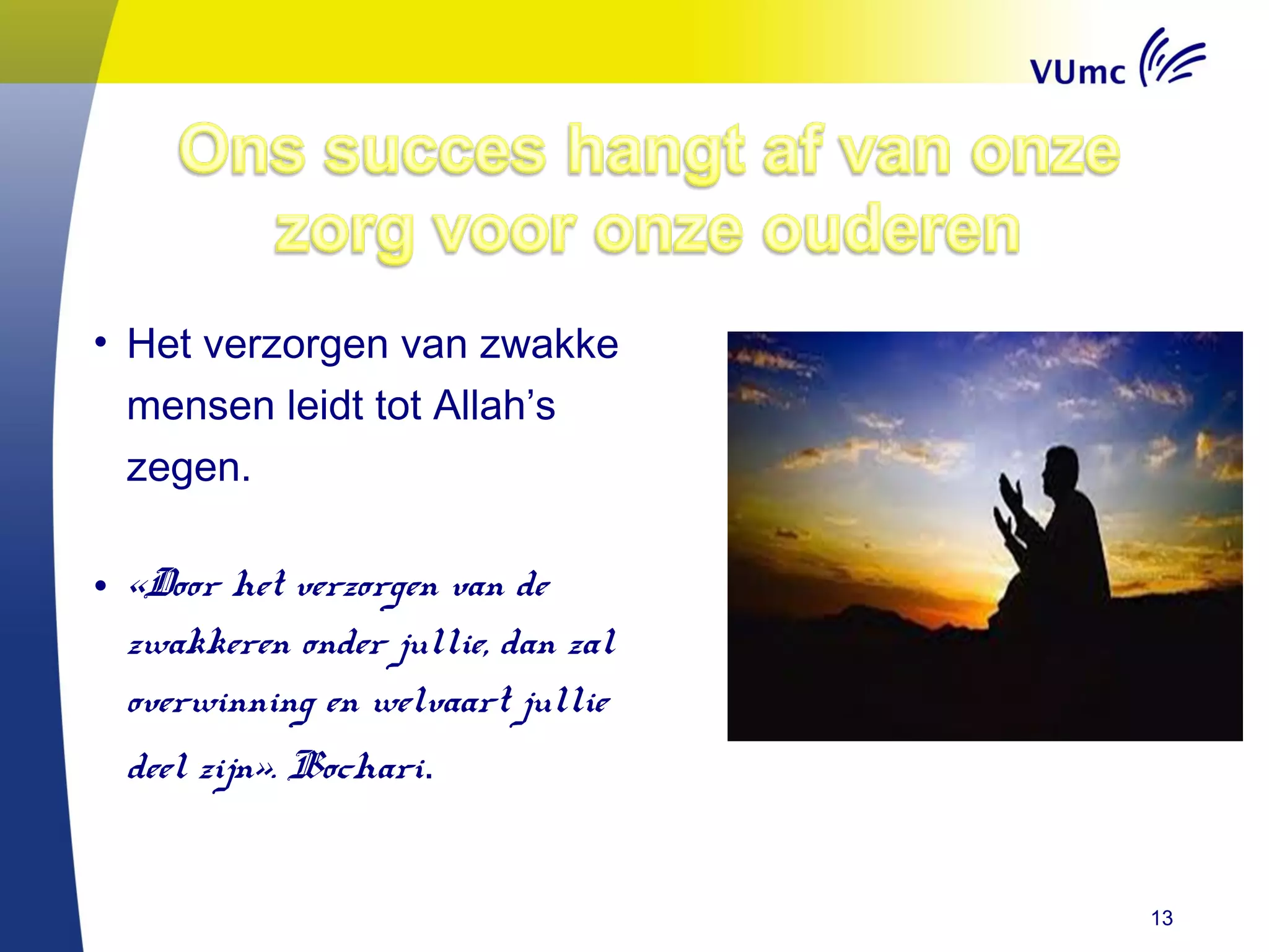 VUmc

Ons succes hangt af van onze zorg voor onze ouderen

• Het verzorgen van zwakke mensen leidt tot Allah's zegen.

• «Door het verzorgen van de zwakkeren onder jullie, dan zal overwinning en welvaart jullie deel zijn». Bochari.

13